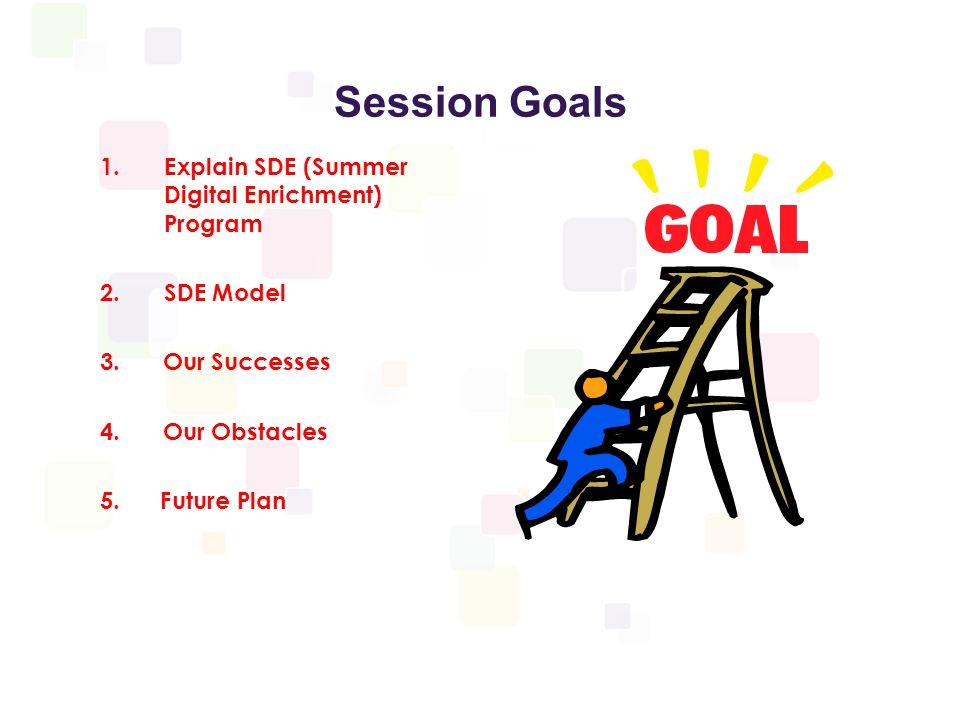 Session Goals

1. Explain SDE (Summer Digital Enrichment) Program

2. SDE Model

3. Our Successes

4. Our Obstacles

5. Future Plan

GOAL